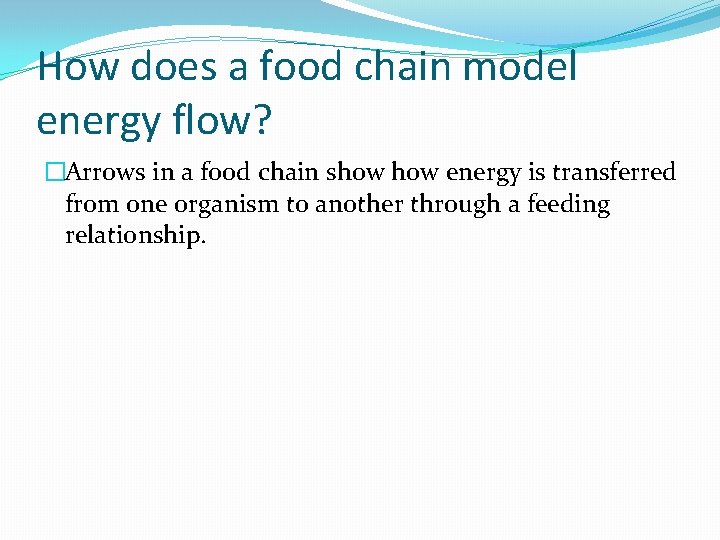 How does a food chain model energy flow?

□Arrows in a food chain show how energy is transferred from one organism to another through a feeding relationship.